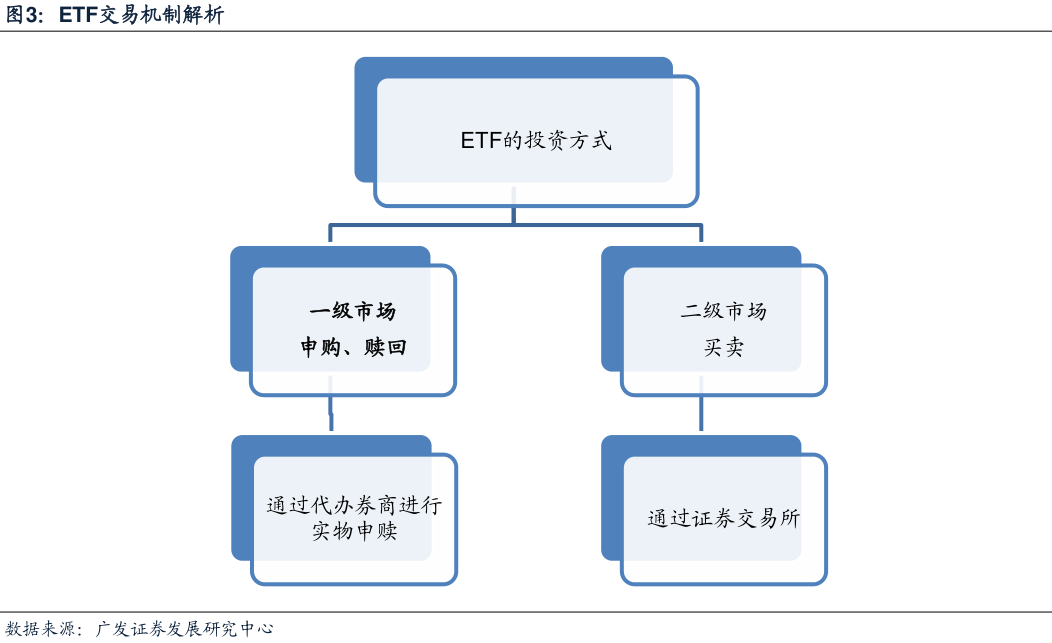 图3：ETF交易机制解析

ETF的投资方式

一级市场
申购、赎回

二级市场
买卖

通过代办券商进行实物申赎

通过证券交易所

数据来源：广发证券发展研究中心